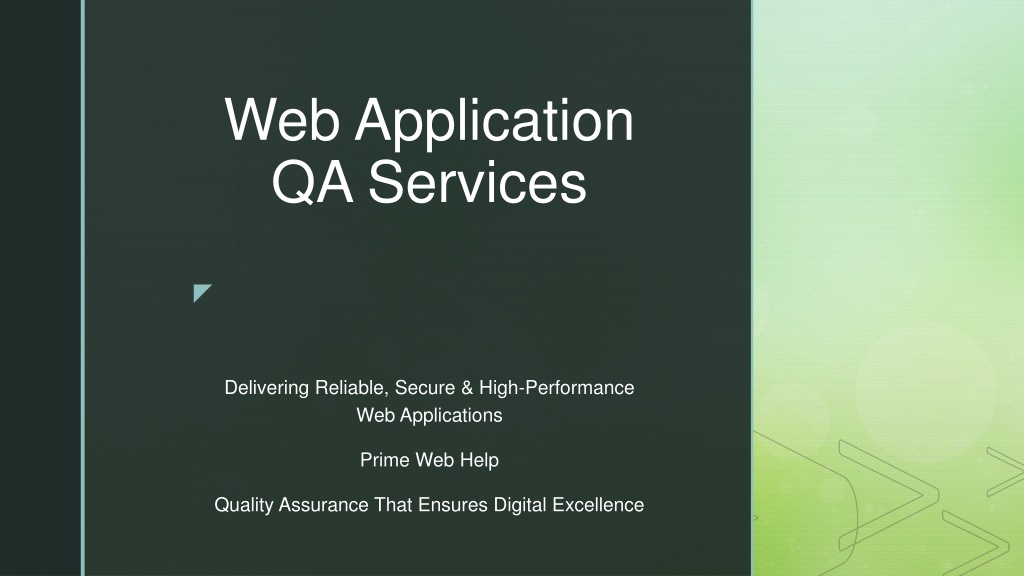 Web Application QA Services

Delivering Reliable, Secure & High-Performance Web Applications

Prime Web Help

Quality Assurance That Ensures Digital Excellence